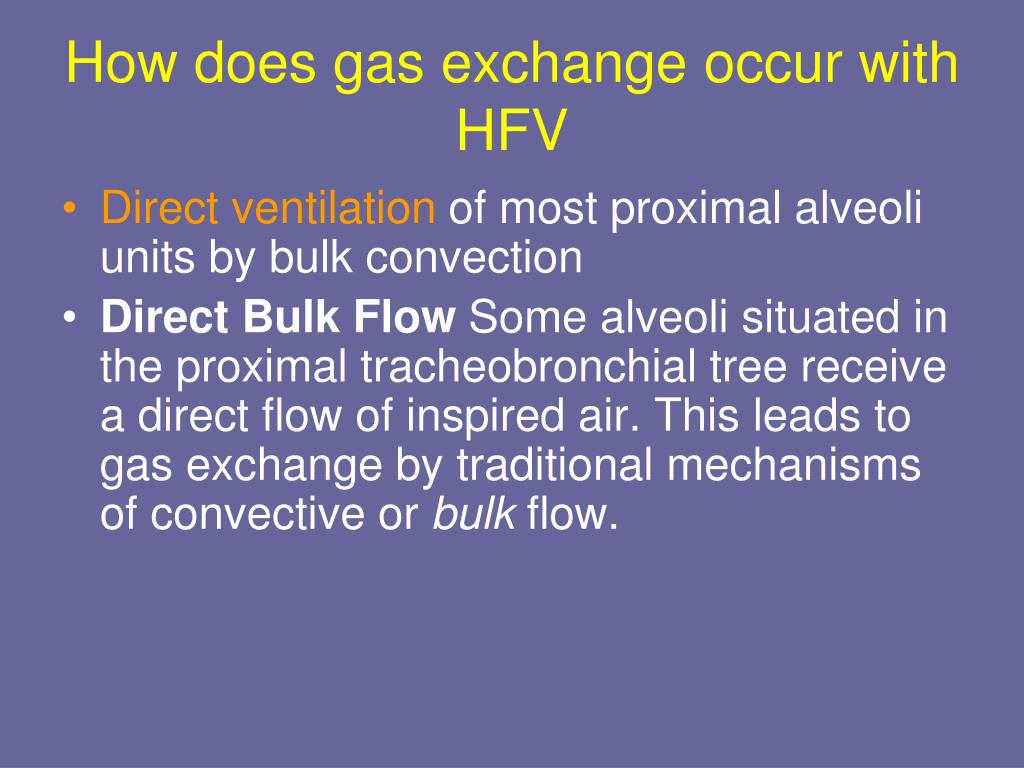 How does gas exchange occur with HFV

• Direct ventilation of most proximal alveoli units by bulk convection
• Direct Bulk Flow Some alveoli situated in the proximal tracheobronchial tree receive a direct flow of inspired air. This leads to gas exchange by traditional mechanisms of convective or bulk flow.